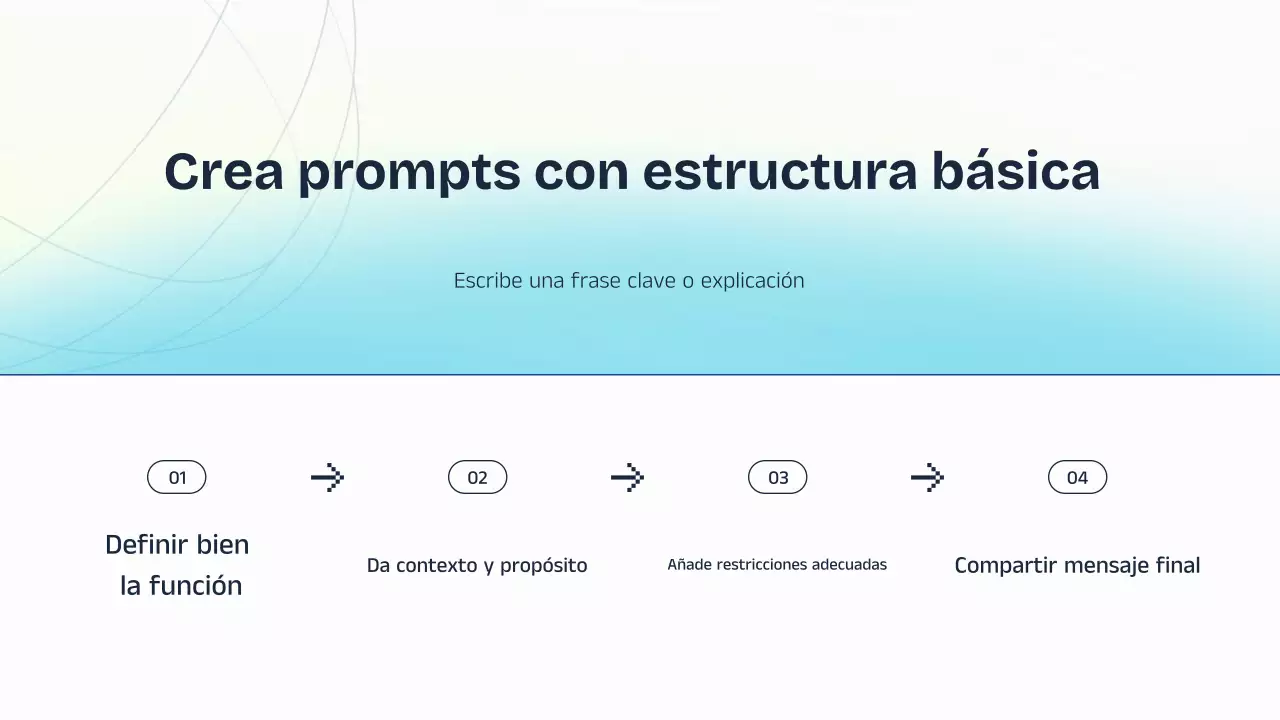 Crea prompts con estructura básica

Escribe una frase clave o explicación

01

Definir bien la función

02

Da contexto y propósito

03

Añade restricciones adecuadas

04

Compartir mensaje final